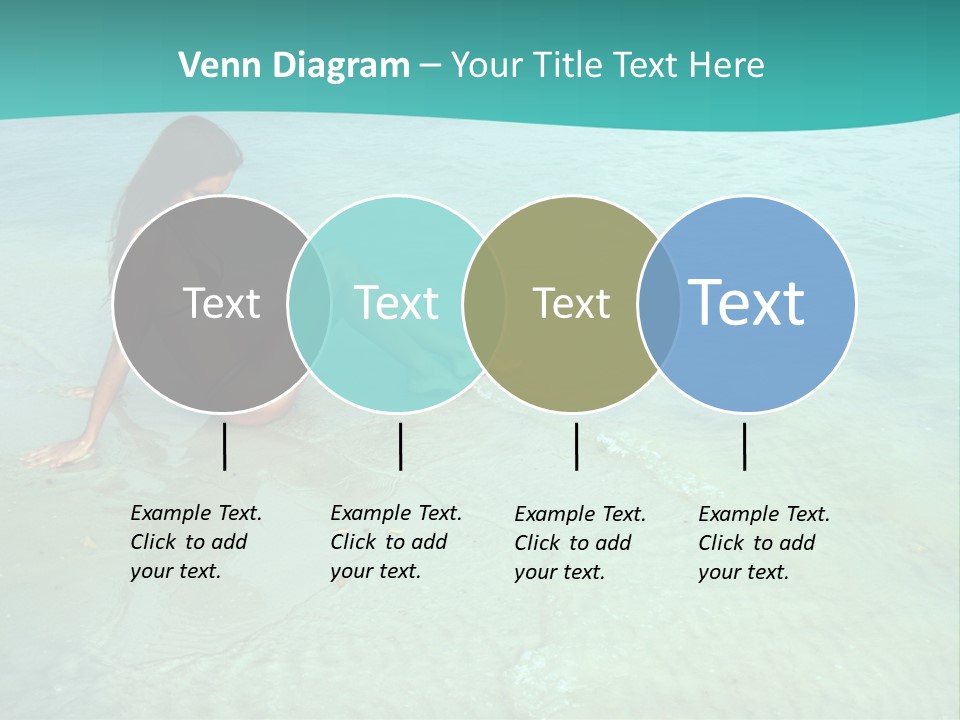 Venn Diagram – Your Title Text Here

Text

Text

Text

Text

Example Text. Click to add your text.

Example Text. Click to add your text.

Example Text. Click to add your text.

Example Text. Click to add your text.